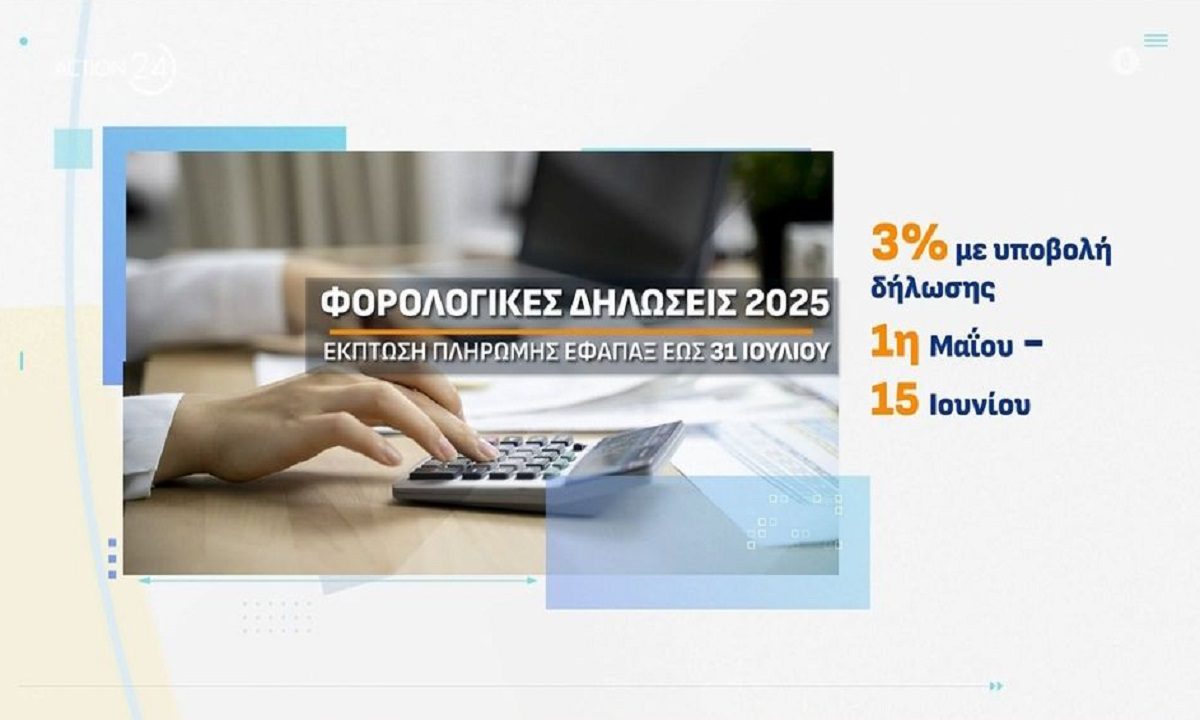 ACTION 24

ΦΟΡΟΛΟΓΙΚΕΣ ΔΗΛΩΣΕΙΣ 2025
ΕΚΠΤΩΣΗ ΠΛΗΡΩΜΗΣ ΕΦΑΠΑΞ ΕΩΣ 31 ΙΟΥΛΙΟΥ

3% με υποβολή δήλωσης
1η Μαΐου –
15 Ιουνίου